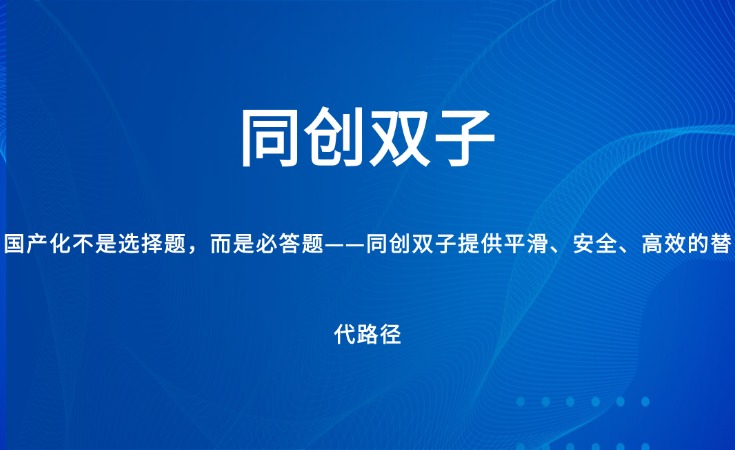 同创双子

国产化不是选择题，而是必答题——同创双子提供平滑、安全、高效的替代路径